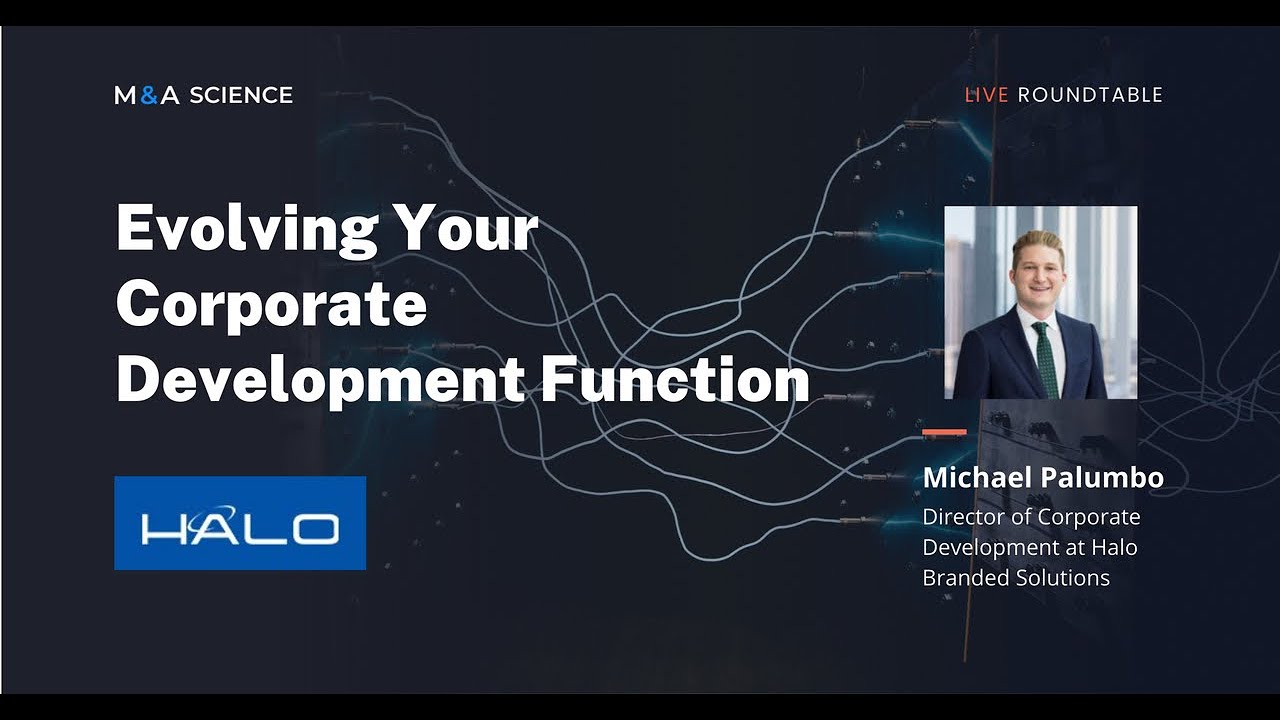 M&A SCIENCE

LIVE ROUNDTABLE

Evolving Your Corporate Development Function

HALO

Michael Palumbo

Director of Corporate Development at Halo Branded Solutions